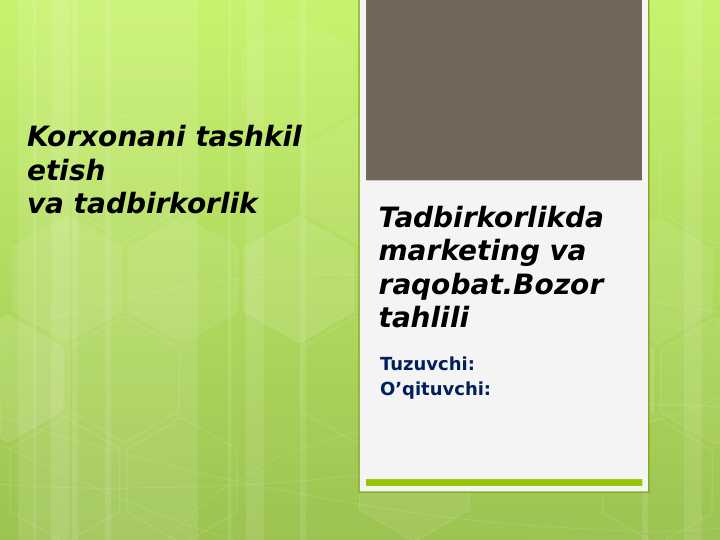 Korxonani tashkil etish
va tadbirkorlik

Tadbirkorlikda marketing va raqobat.Bozor tahlili

Tuzuvchi:
O’qituvchi: